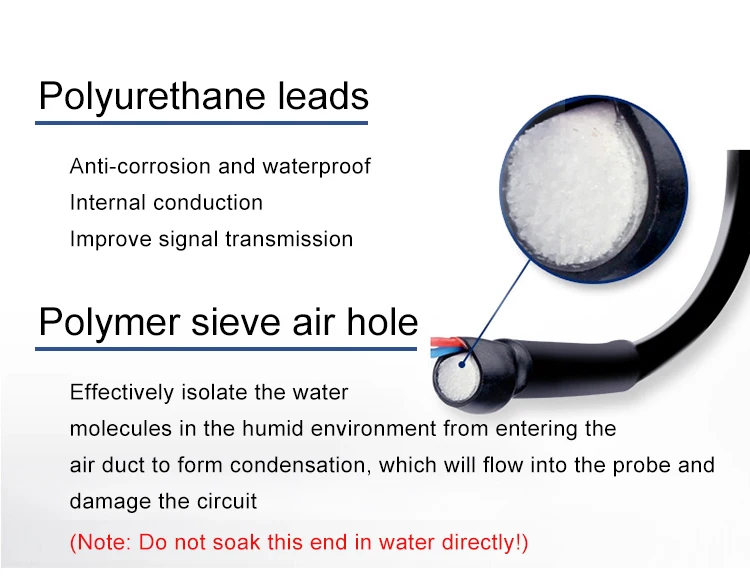 Polyurethane leads

Anti-corrosion and waterproof
Internal conduction
Improve signal transmission

Polymer sieve air hole

Effectively isolate the water molecules in the humid environment from entering the air duct to form condensation, which will flow into the probe and damage the circuit

(Note: Do not soak this end in water directly!)